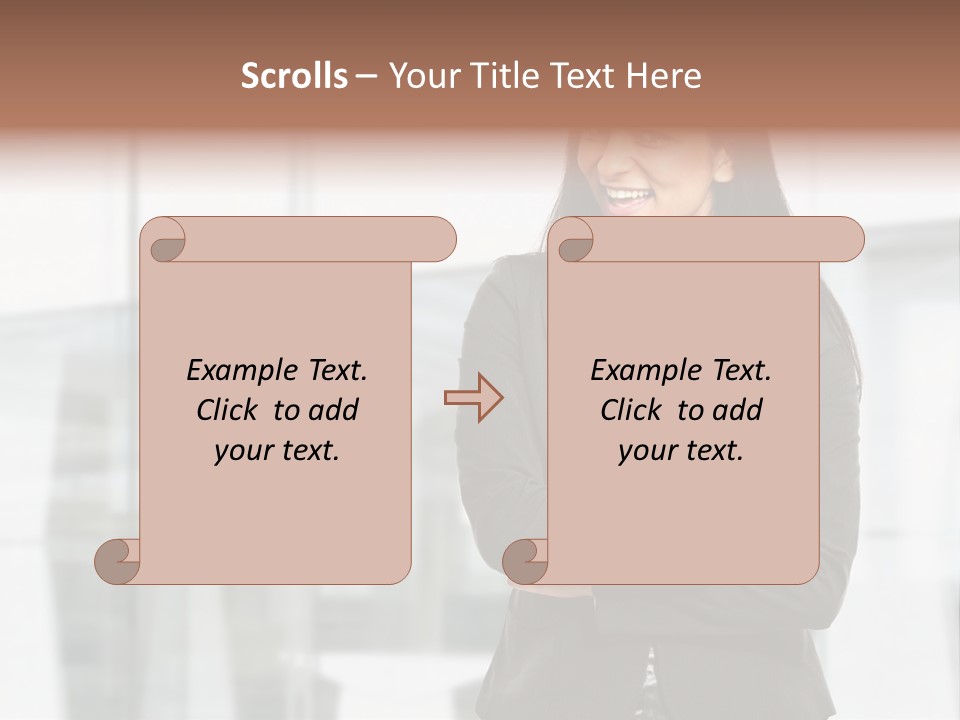 Scrolls – Your Title Text Here

Example Text. Click to add your text.

Example Text. Click to add your text.